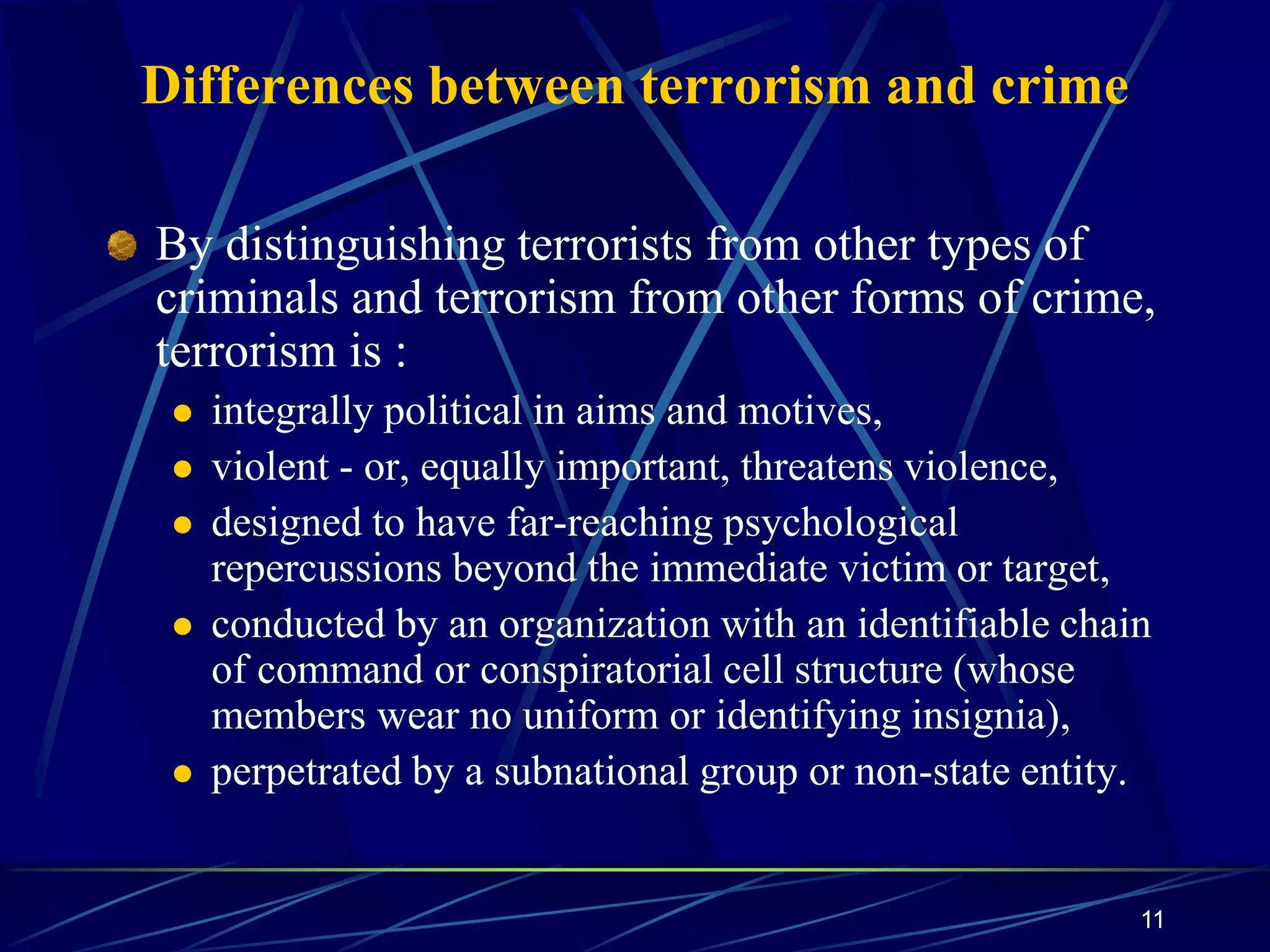 Differences between terrorism and crime

By distinguishing terrorists from other types of criminals and terrorism from other forms of crime, terrorism is :

- integrally political in aims and motives,
- violent - or, equally important, threatens violence,
- designed to have far-reaching psychological repercussions beyond the immediate victim or target,
- conducted by an organization with an identifiable chain of command or conspiratorial cell structure (whose members wear no uniform or identifying insignia),
- perpetrated by a subnational group or non-state entity.

11